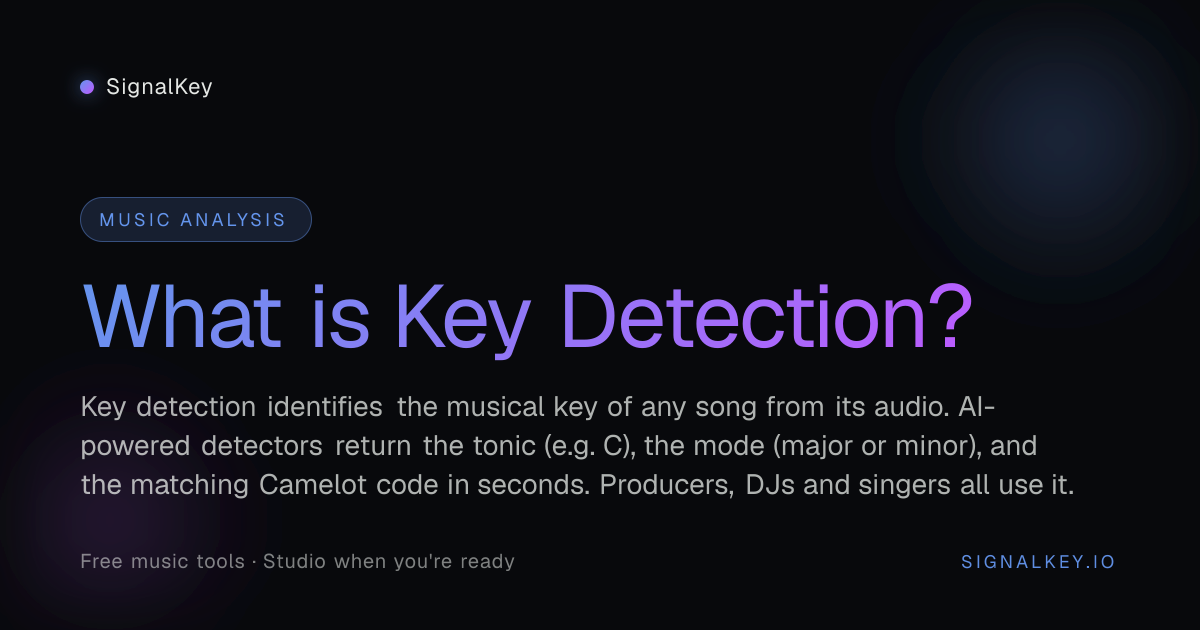 SignalKey

MUSIC ANALYSIS

What is Key Detection?

Key detection identifies the musical key of any song from its audio. AI-powered detectors return the tonic (e.g. C), the mode (major or minor), and the matching Camelot code in seconds. Producers, DJs and singers all use it.

Free music tools · Studio when you're ready

SIGNALKEY.IO